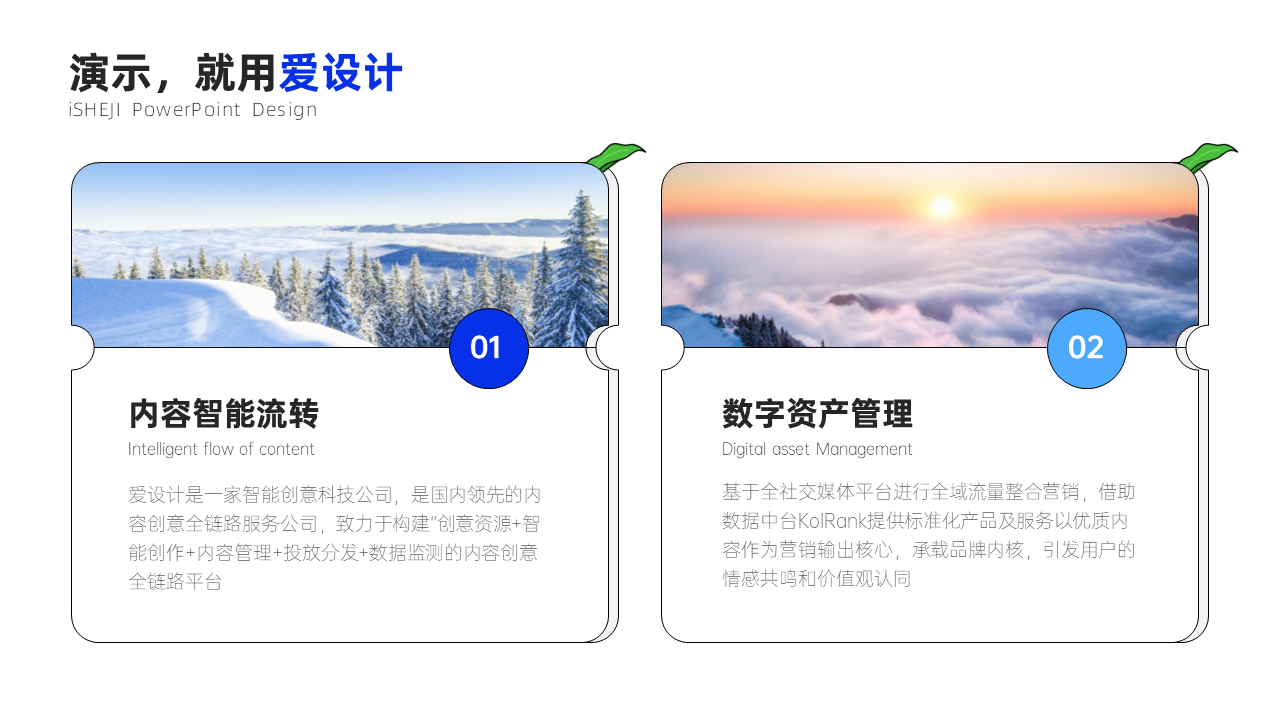 演示，就用爱设计
iSHEJI PowerPoint Design

01

内容智能流转
Intelligent flow of content

爱设计是一家智能创意科技公司，是国内领先的内容创意全链路服务公司，致力于构建"创意资源+智能创作+内容管理+投放分发+数据监测的内容创意全链路平台

02

数字资产管理
Digital asset Management

基于全社交媒体平台进行全域流量整合营销，借助数据中台KolRank提供标准化产品及服务以优质内容作为营销输出核心，承载品牌内核，引发用户的情感共鸣和价值观认同